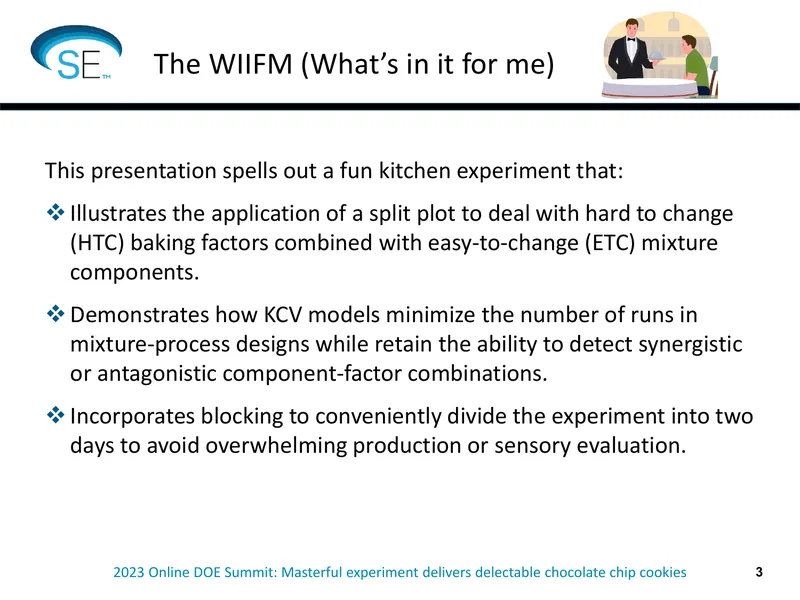 SE™

The WIIFM (What's in it for me)

This presentation spells out a fun kitchen experiment that:

❖ Illustrates the application of a split plot to deal with hard to change (HTC) baking factors combined with easy-to-change (ETC) mixture components.

❖ Demonstrates how KCV models minimize the number of runs in mixture-process designs while retain the ability to detect synergistic or antagonistic component-factor combinations.

❖ Incorporates blocking to conveniently divide the experiment into two days to avoid overwhelming production or sensory evaluation.

2023 Online DOE Summit: Masterful experiment delivers delectable chocolate chip cookies

3